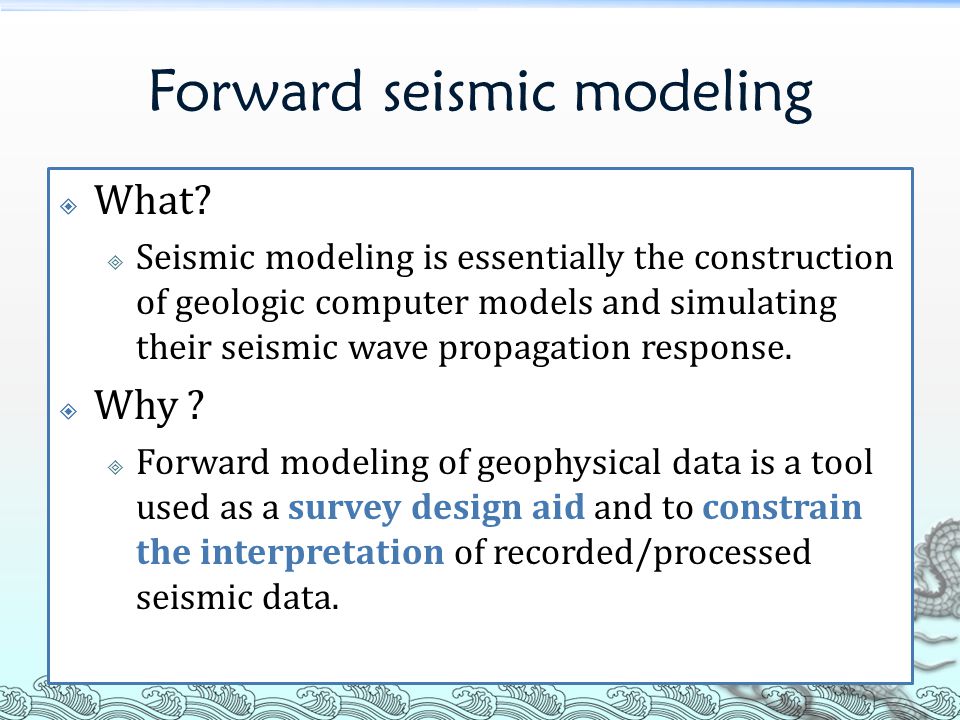 Forward seismic modeling

What?

Seismic modeling is essentially the construction of geologic computer models and simulating their seismic wave propagation response.

Why ?

Forward modeling of geophysical data is a tool used as a survey design aid and to constrain the interpretation of recorded/processed seismic data.